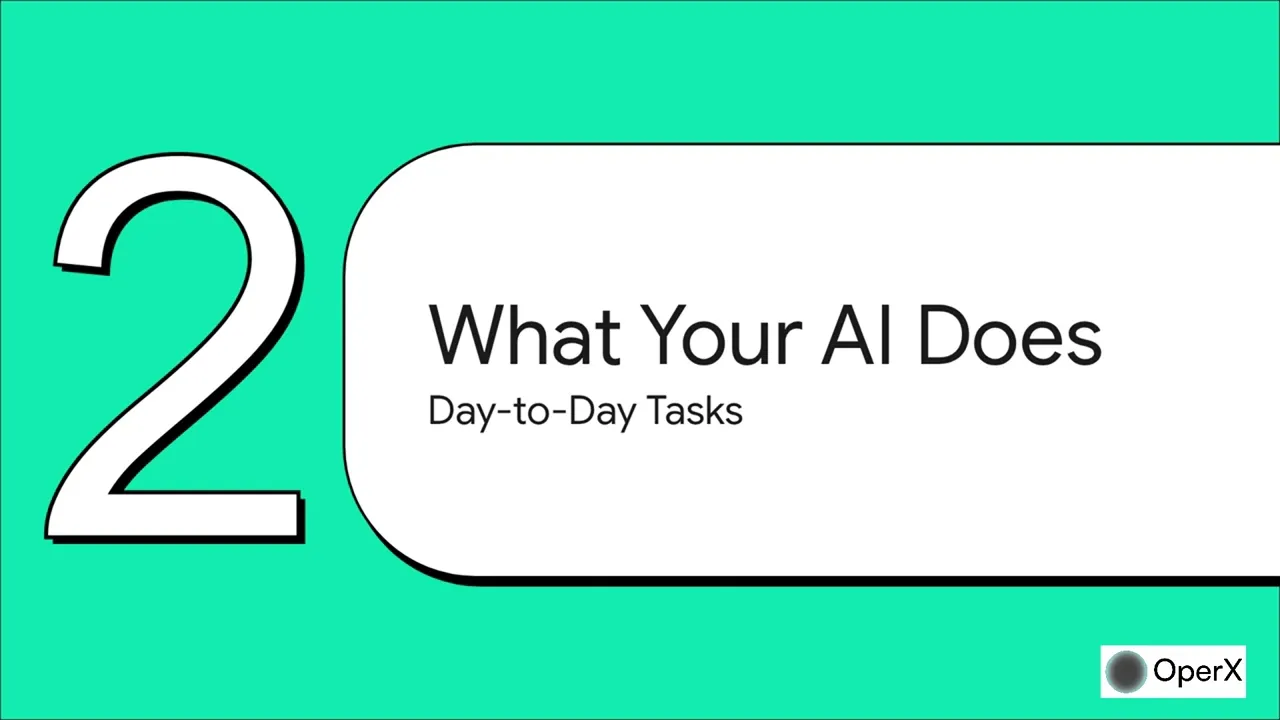 2

What Your AI Does

Day-to-Day Tasks

OperX